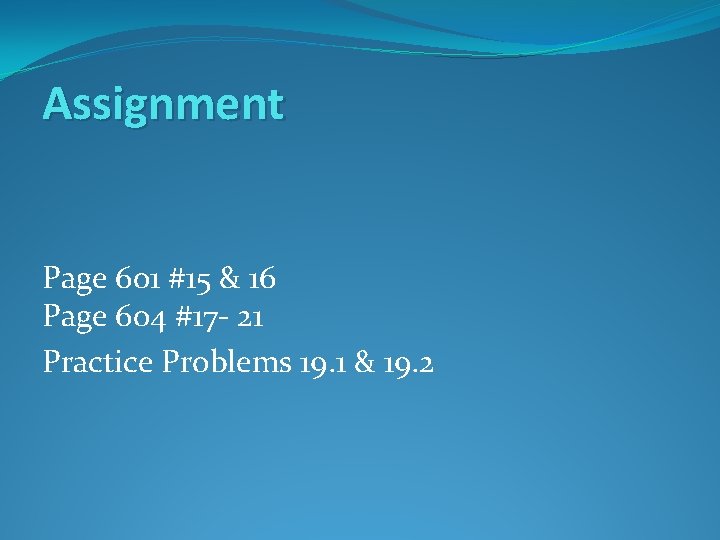 Assignment

Page 601 #15 & 16
Page 604 #17- 21
Practice Problems 19.1 & 19.2